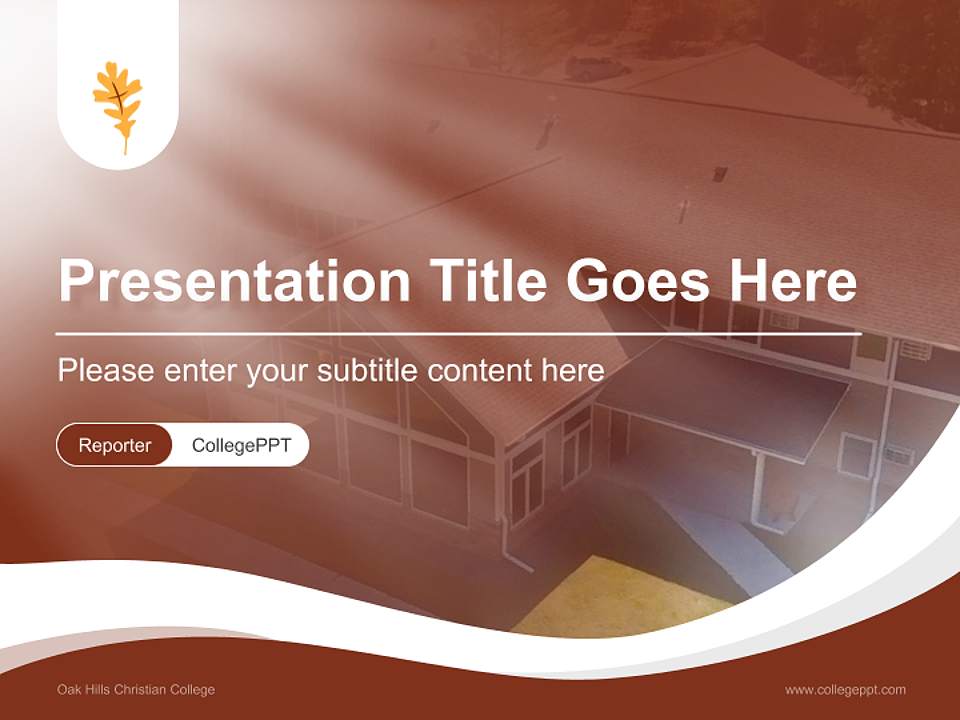 Presentation Title Goes Here

Please enter your subtitle content here

Reporter CollegePPT

Oak Hills Christian College

www.collegeppt.com